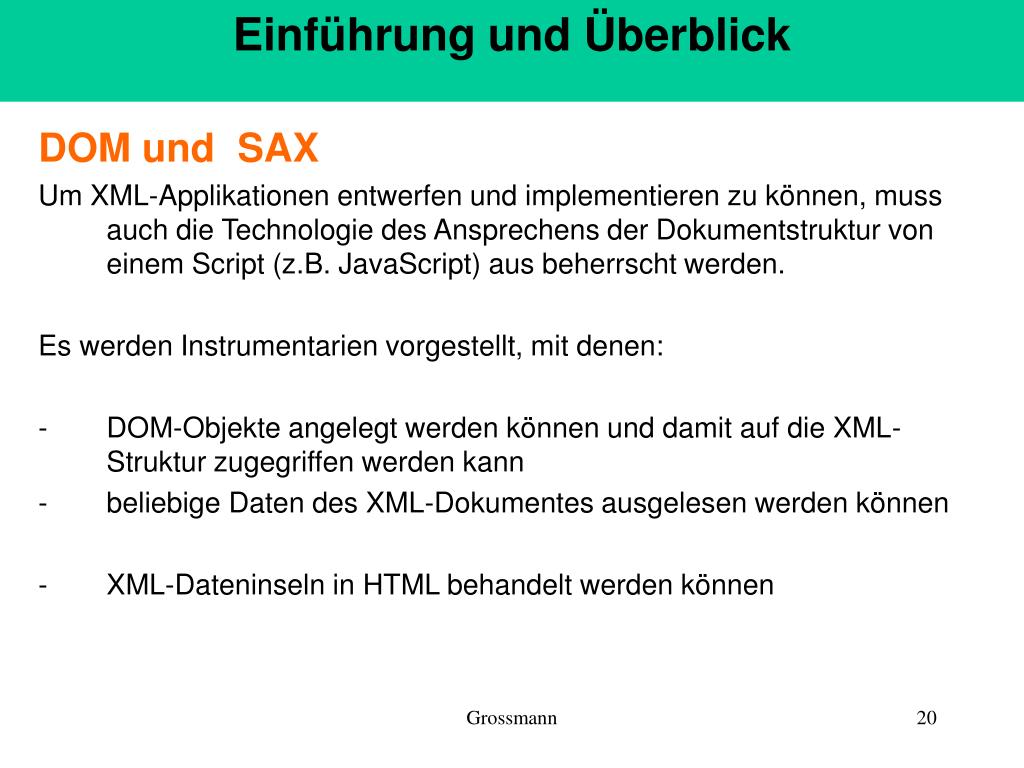 Einführung und Überblick

DOM und  SAX

Um XML-Applikationen entwerfen und implementieren zu können, muss auch die Technologie des Ansprechens der Dokumentstruktur von einem Script (z.B. JavaScript) aus beherrscht werden.

Es werden Instrumentarien vorgestellt, mit denen:

- DOM-Objekte angelegt werden können und damit auf die XML-Struktur zugegriffen werden kann
- beliebige Daten des XML-Dokumentes ausgelesen werden können

- XML-Dateninseln in HTML behandelt werden können

Grossmann

20